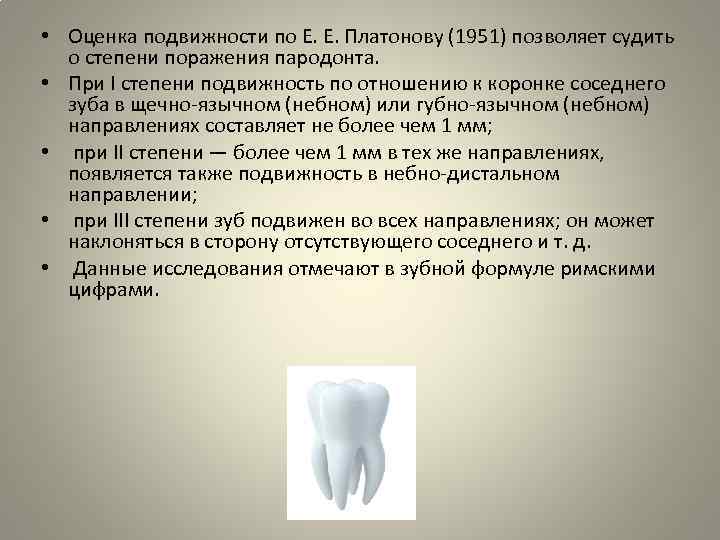 • Оценка подвижности по Е. Е. Платонову (1951) позволяет судить о степени поражения пародонта.

• При I степени подвижность по отношению к коронке соседнего зуба в щечно-язычном (небном) или губно-язычном (небном) направлениях составляет не более чем 1 мм;

• при II степени — более чем 1 мм в тех же направлениях, появляется также подвижность в небно-дистальном направлении;

• при III степени зуб подвижен во всех направлениях; он может наклоняться в сторону отсутствующего соседнего и т. д.

• Данные исследования отмечают в зубной формуле римскими цифрами.